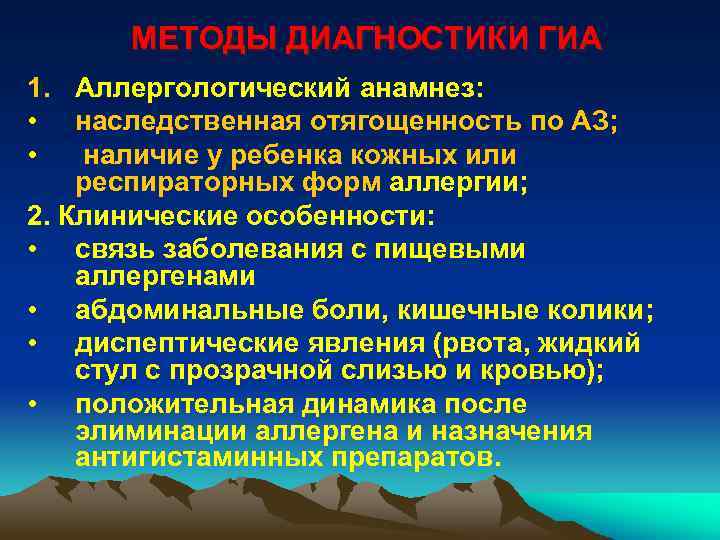 МЕТОДЫ ДИАГНОСТИКИ ГИА

1. Аллергологический анамнез:
• наследственная отягощенность по АЗ;
• наличие у ребенка кожных или респираторных форм аллергии;
2. Клинические особенности:
• связь заболевания с пищевыми аллергенами
• абдоминальные боли, кишечные колики;
• диспептические явления (рвота, жидкий стул с прозрачной слизью и кровью);
• положительная динамика после элиминации аллергена и назначения антигистаминных препаратов.